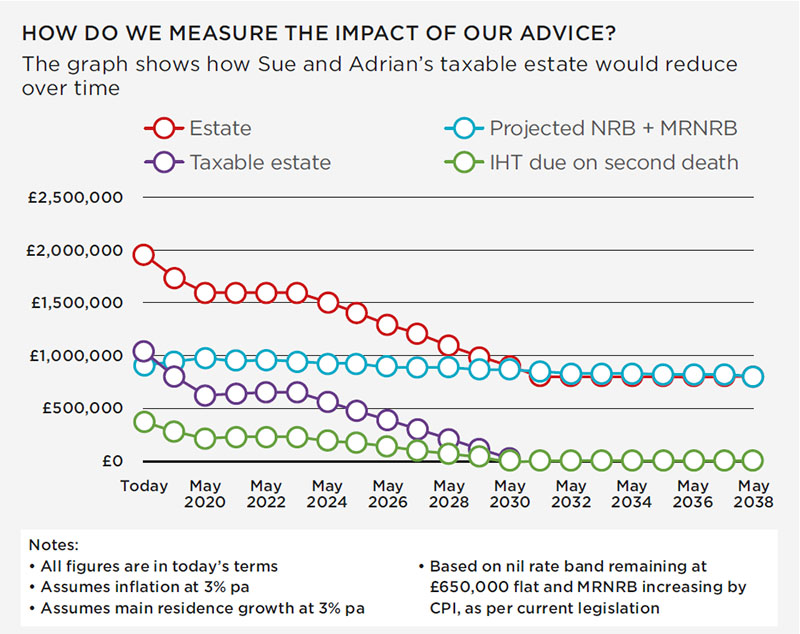 HOW DO WE MEASURE THE IMPACT OF OUR ADVICE?

The graph shows how Sue and Adrian's taxable estate would reduce over time

Estate
Taxable estate
Projected NRB + MRNRB
IHT due on second death

£2,500,000
£2,000,000
£1,500,000
£1,000,000
£500,000
£0

Today
May 2020
May 2022
May 2024
May 2026
May 2028
May 2030
May 2032
May 2034
May 2036
May 2038

Notes:
• All figures are in today's terms
• Assumes inflation at 3% pa
• Assumes main residence growth at 3% pa
• Based on nil rate band remaining at £650,000 flat and MRNRB increasing by CPI, as per current legislation